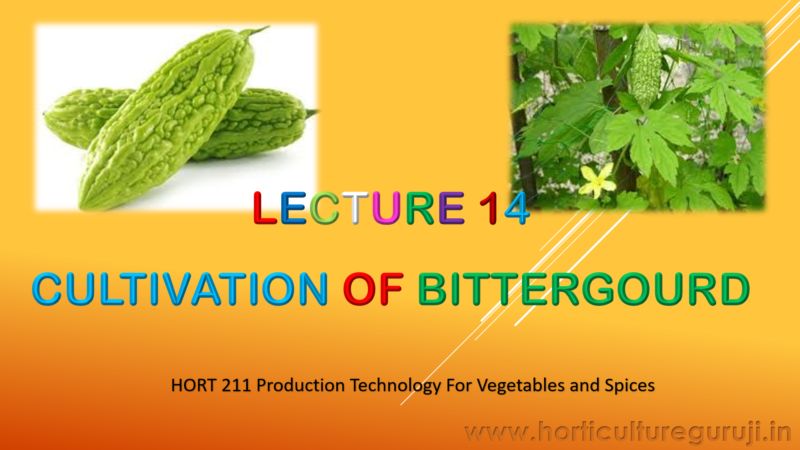 LECTURE 14

CULTIVATION OF BITTERGOURD

HORT 211 Production Technology For Vegetables and Spices

www.horticultureguruji.in